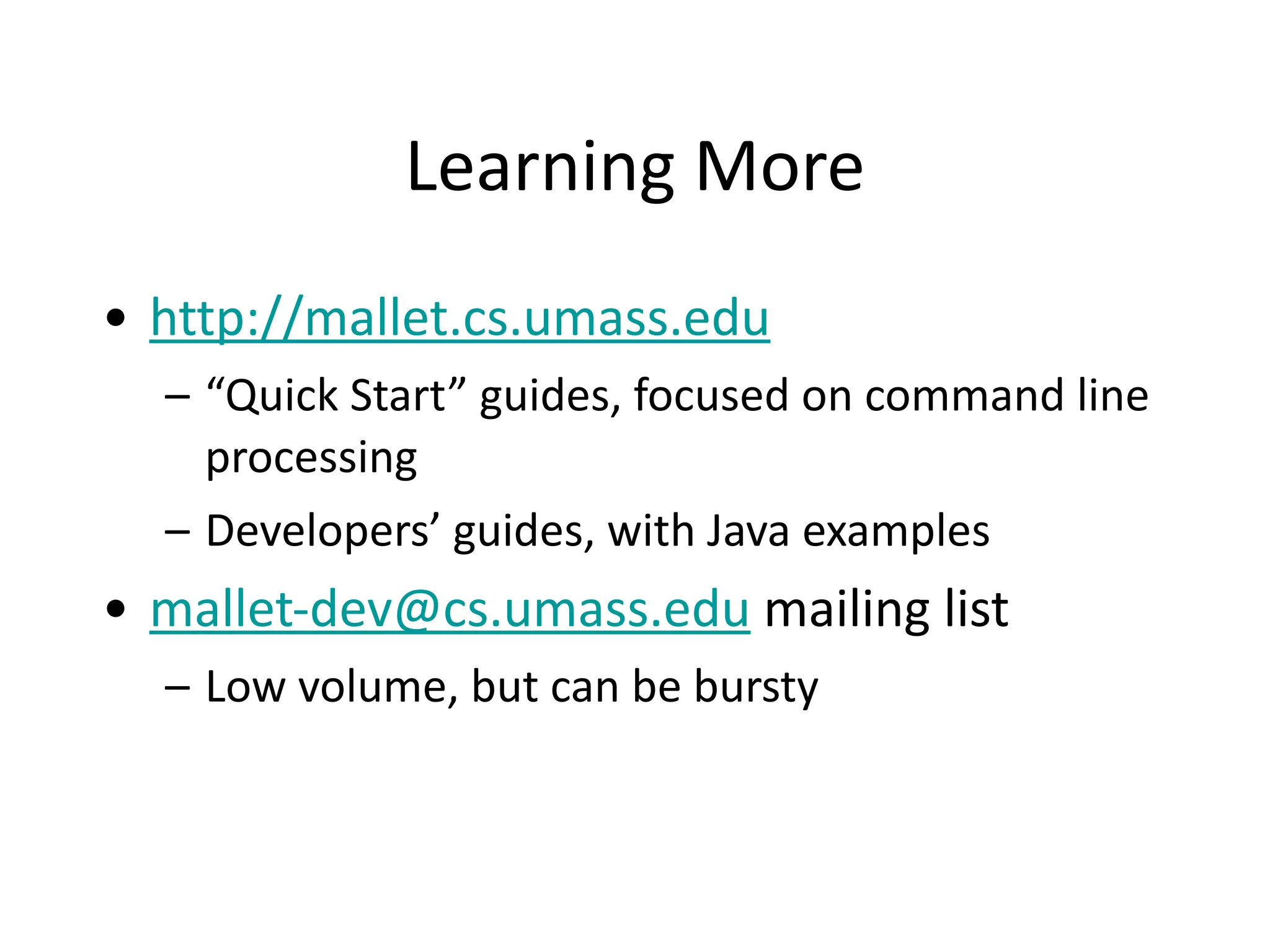 Learning More

• http://mallet.cs.umass.edu
– “Quick Start” guides, focused on command line processing
– Developers’ guides, with Java examples

• mallet-dev@cs.umass.edu mailing list
– Low volume, but can be bursty